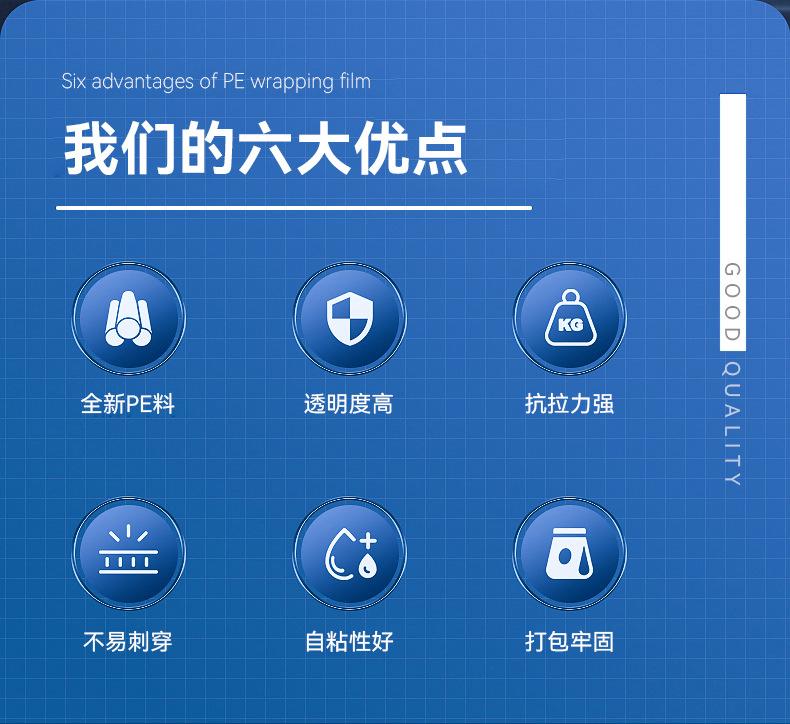 Six advantages of PE wrapping film

我们的六大优点

GOOD QUALITY

KG

全新PE料

透明度高

抗拉力强

不易刺穿

自粘性好

打包牢固